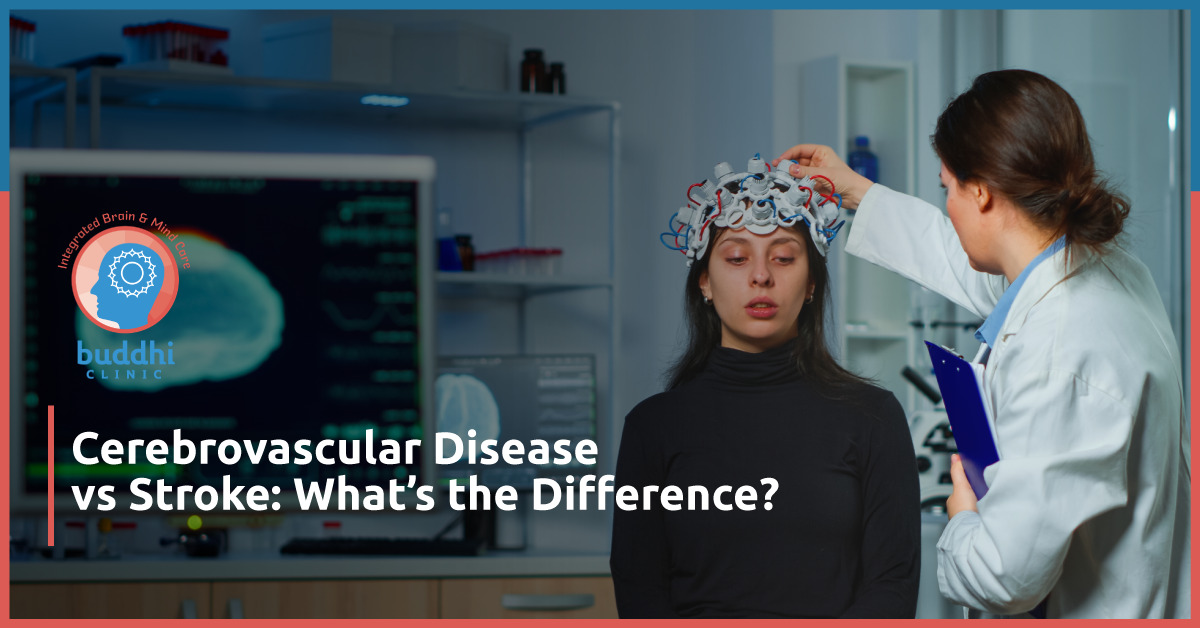 Integrated Brain & Mind Care
buddhi
CLINIC

Cerebrovascular Disease vs Stroke: What's the Difference?